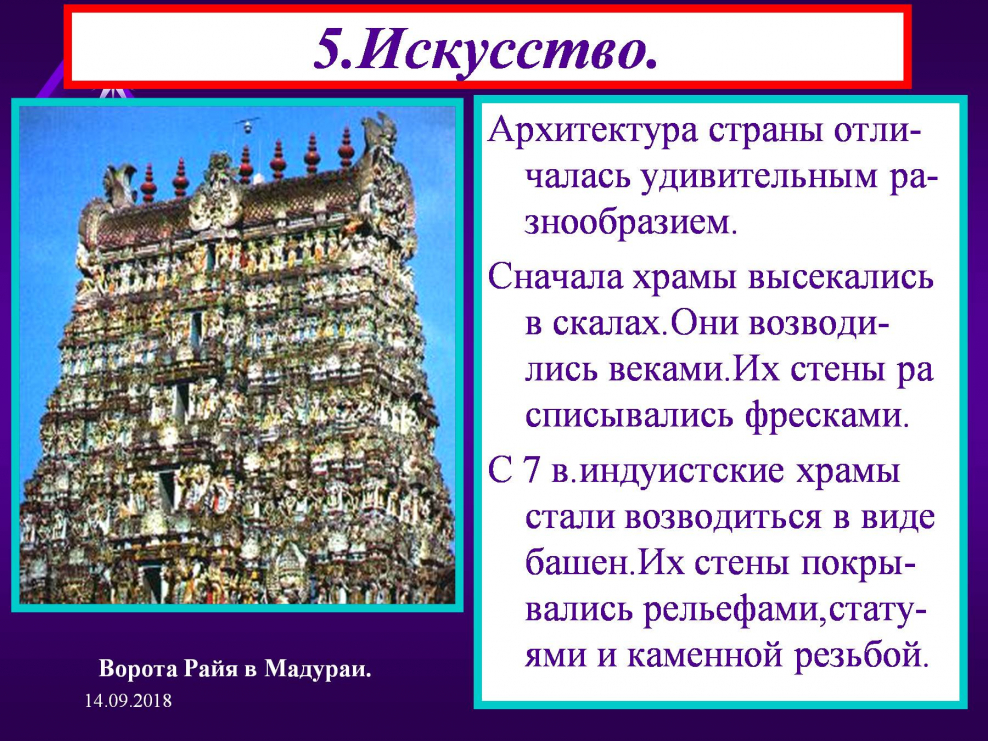 5.Искусство.

Архитектура страны отличалась удивительным разнообразием.

Сначала храмы высекались в скалах.Они возводились веками.Их стены ра списывались фресками.

С 7 в.индуистские храмы стали возводиться в виде башен.Их стены покрывались рельефами,статуями и каменной резьбой.

Ворота Райя в Мадураи.

14.09.2018